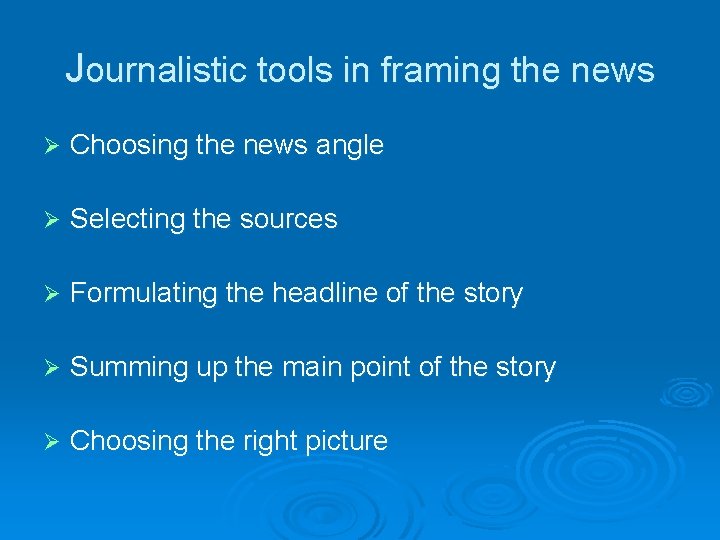 Journalistic tools in framing the news

➢ Choosing the news angle

➢ Selecting the sources

➢ Formulating the headline of the story

➢ Summing up the main point of the story

➢ Choosing the right picture